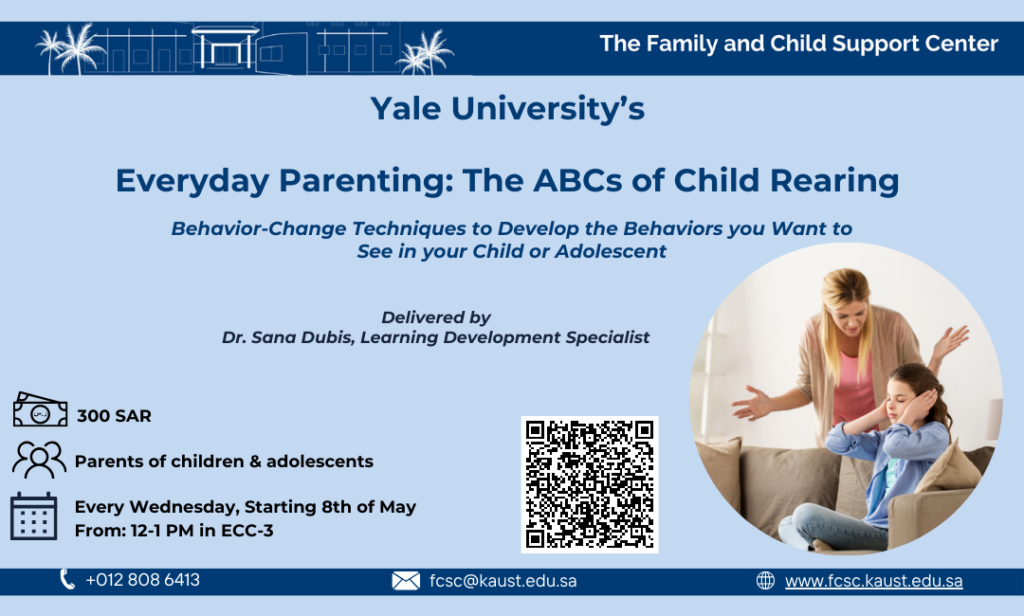 The Family and Child Support Center

Yale University's

Everyday Parenting: The ABCs of Child Rearing

Behavior-Change Techniques to Develop the Behaviors you Want to See in your Child or Adolescent

Delivered by
Dr. Sana Dubis, Learning Development Specialist

300 SAR

Parents of children & adolescents

Every Wednesday, Starting 8th of May
From: 12-1 PM in ECC-3

+012 808 6413

fcsc@kaust.edu.sa

www.fcsc.kaust.edu.sa